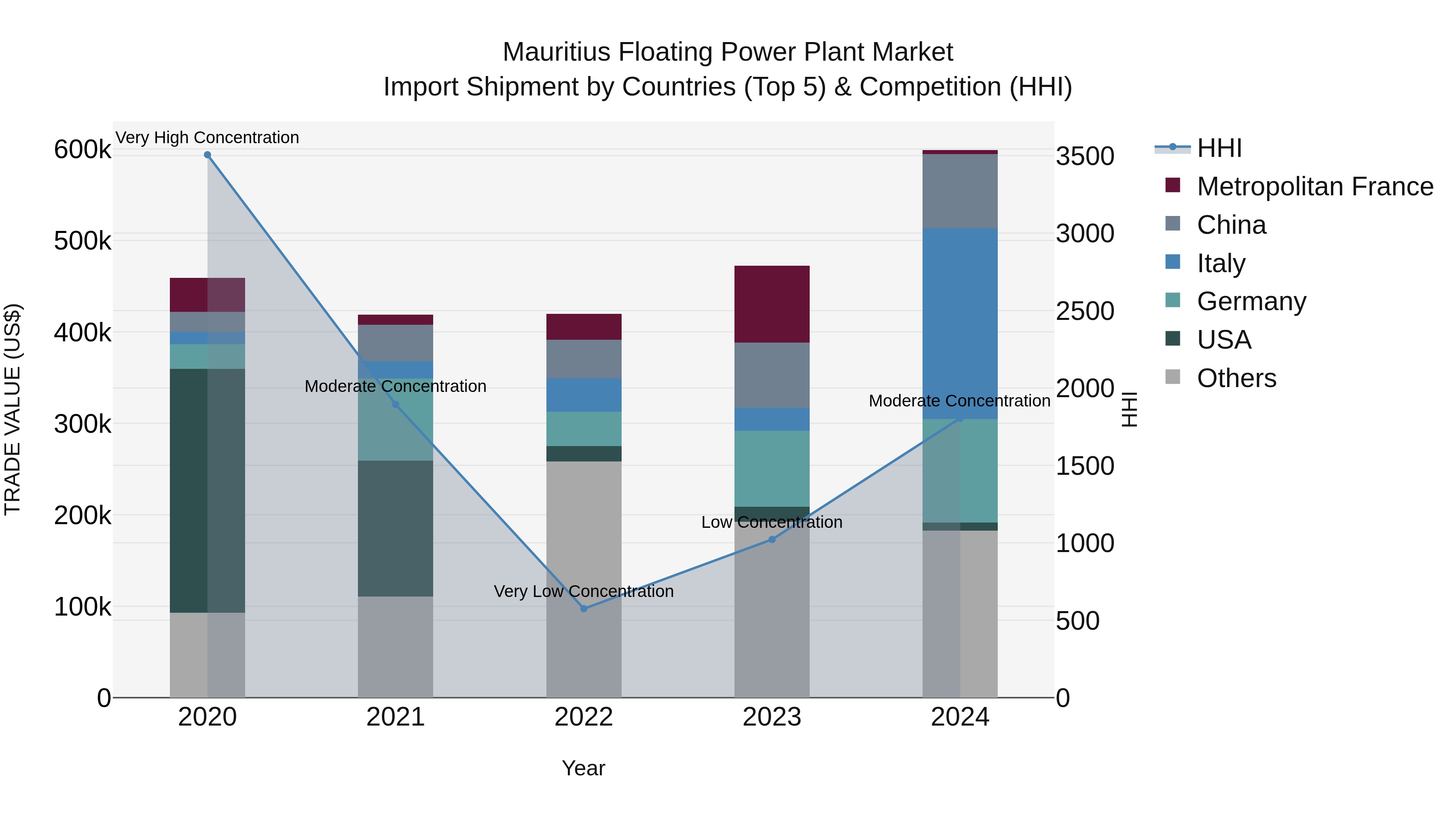 Mauritius Floating Power Plant Market
Import Shipment by Countries (Top 5) & Competition (HHI)

TRADE VALUE (US$)

600k
500k
400k
300k
200k
100k
0

Very High Concentration
Moderate Concentration
Very Low Concentration
Low Concentration
Moderate Concentration

2020
2021
2022
2023
2024

Year

3500
3000
2500
2000
1500
1000
500
0

HHI

HHI
Metropolitan France
China
Italy
Germany
USA
Others